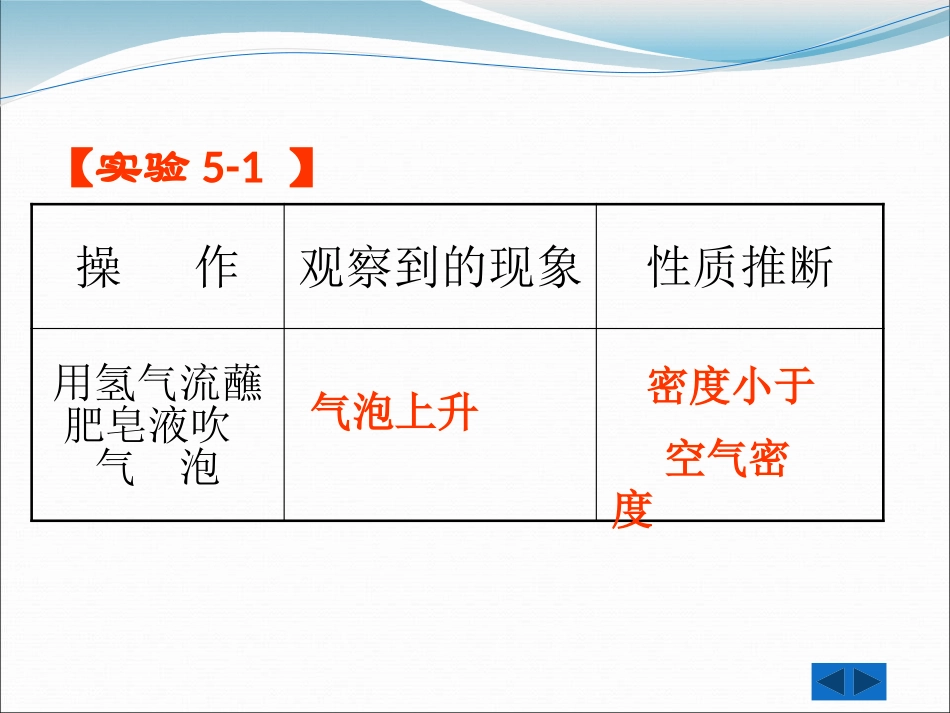 【实验 5-1 】

| 操　　作 | 观察到的现象 | 性质推断 |
|---|---|---|
| 用氢气流蘸肥皂液吹气　泡 | 气泡上升 | 密度小于空气密度 |